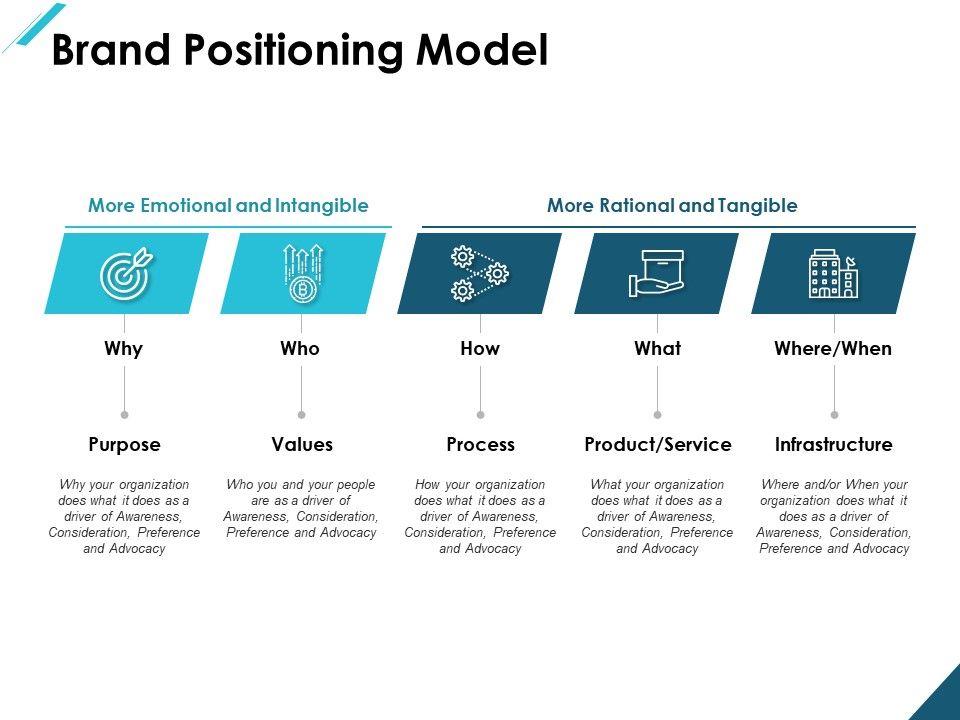 Brand Positioning Model

More Emotional and Intangible

More Rational and Tangible

Why

Purpose

Why your organization does what it does as a driver of Awareness, Consideration, Preference and Advocacy

Who

Values

Who you and your people are as a driver of Awareness, Consideration, Preference and Advocacy

How

Process

How your organization does what it does as a driver of Awareness, Consideration, Preference and Advocacy

What

Product/Service

What your organization does what it does as a driver of Awareness, Consideration, Preference and Advocacy

Where/When

Infrastructure

Where and/or When your organization does what it does as a driver of Awareness, Consideration, Preference and Advocacy